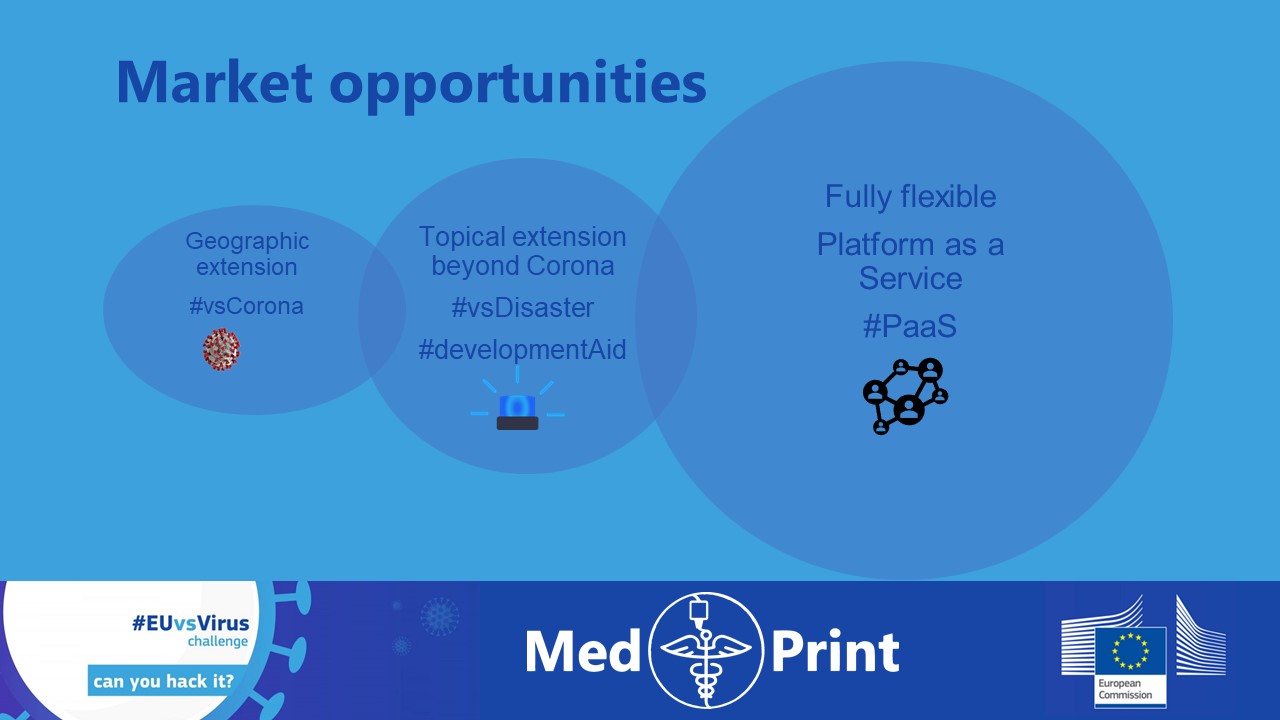 Market opportunities

Geographic extension

#vsCorona

Topical extension beyond Corona

#vsDisaster

#developmentAid

Fully flexible

Platform as a Service

#PaaS

#EUvsVirus challenge

can you hack it?

Med Print

European Commission